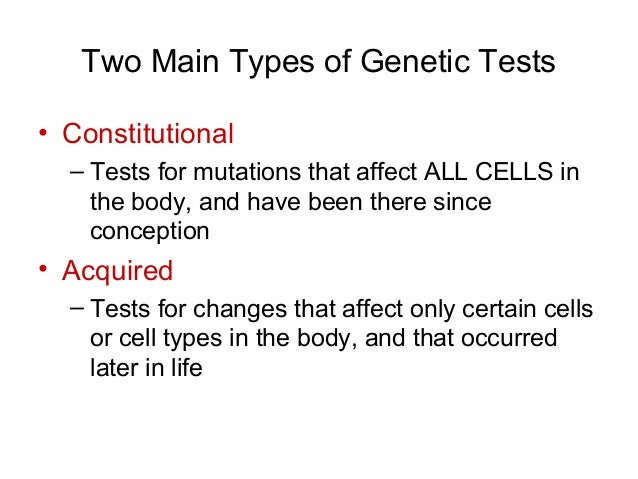 Two Main Types of Genetic Tests

• Constitutional
– Tests for mutations that affect ALL CELLS in the body, and have been there since conception

• Acquired
– Tests for changes that affect only certain cells or cell types in the body, and that occurred later in life